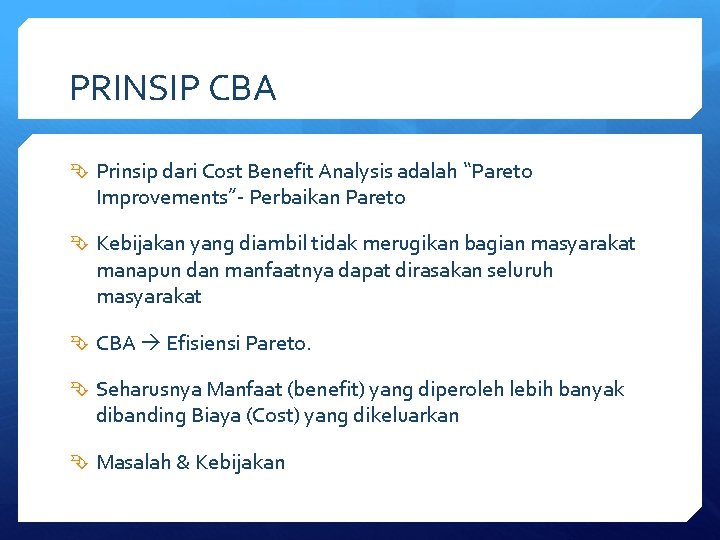 PRINSIP CBA

Prinsip dari Cost Benefit Analysis adalah “Pareto Improvements”- Perbaikan Pareto

Kebijakan yang diambil tidak merugikan bagian masyarakat manapun dan manfaatnya dapat dirasakan seluruh masyarakat

CBA → Efisiensi Pareto.

Seharusnya Manfaat (benefit) yang diperoleh lebih banyak dibanding Biaya (Cost) yang dikeluarkan

Masalah & Kebijakan